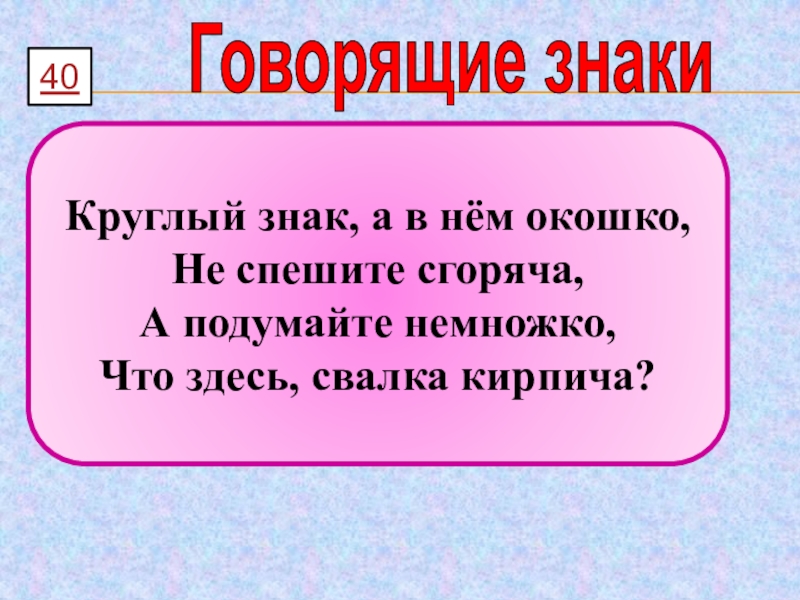 40

Говорящие знаки

Круглый знак, а в нём окошко,
Не спешите сгоряча,
А подумайте немножко,
Что здесь, свалка кирпича?